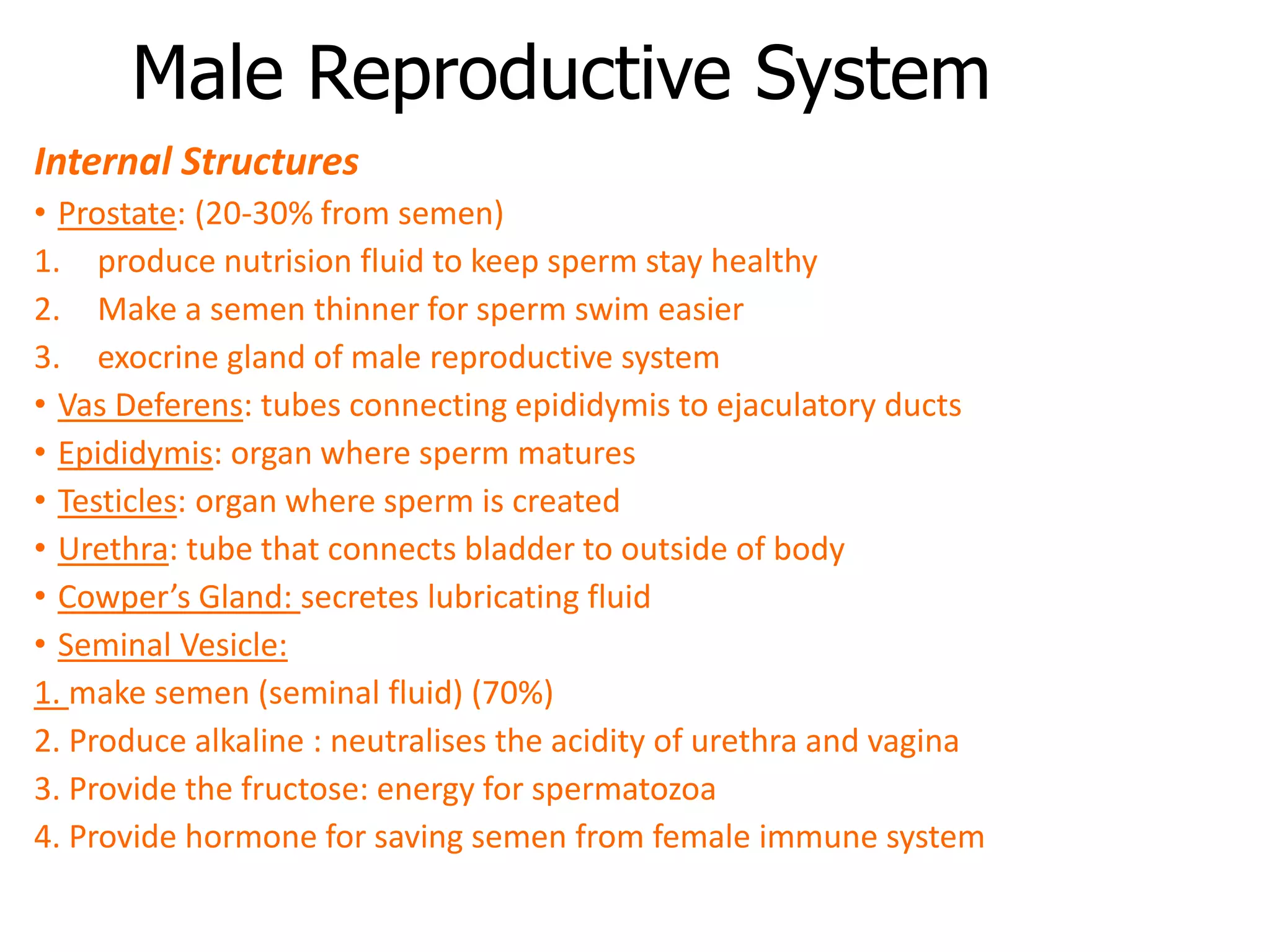 Male Reproductive System

Internal Structures

• Prostate: (20-30% from semen)

1. produce nutrision fluid to keep sperm stay healthy
2. Make a semen thinner for sperm swim easier
3. exocrine gland of male reproductive system

• Vas Deferens: tubes connecting epididymis to ejaculatory ducts
• Epididymis: organ where sperm matures
• Testicles: organ where sperm is created
• Urethra: tube that connects bladder to outside of body
• Cowper's Gland: secretes lubricating fluid
• Seminal Vesicle:

1. make semen (seminal fluid) (70%)
2. Produce alkaline : neutralises the acidity of urethra and vagina
3. Provide the fructose: energy for spermatozoa
4. Provide hormone for saving semen from female immune system